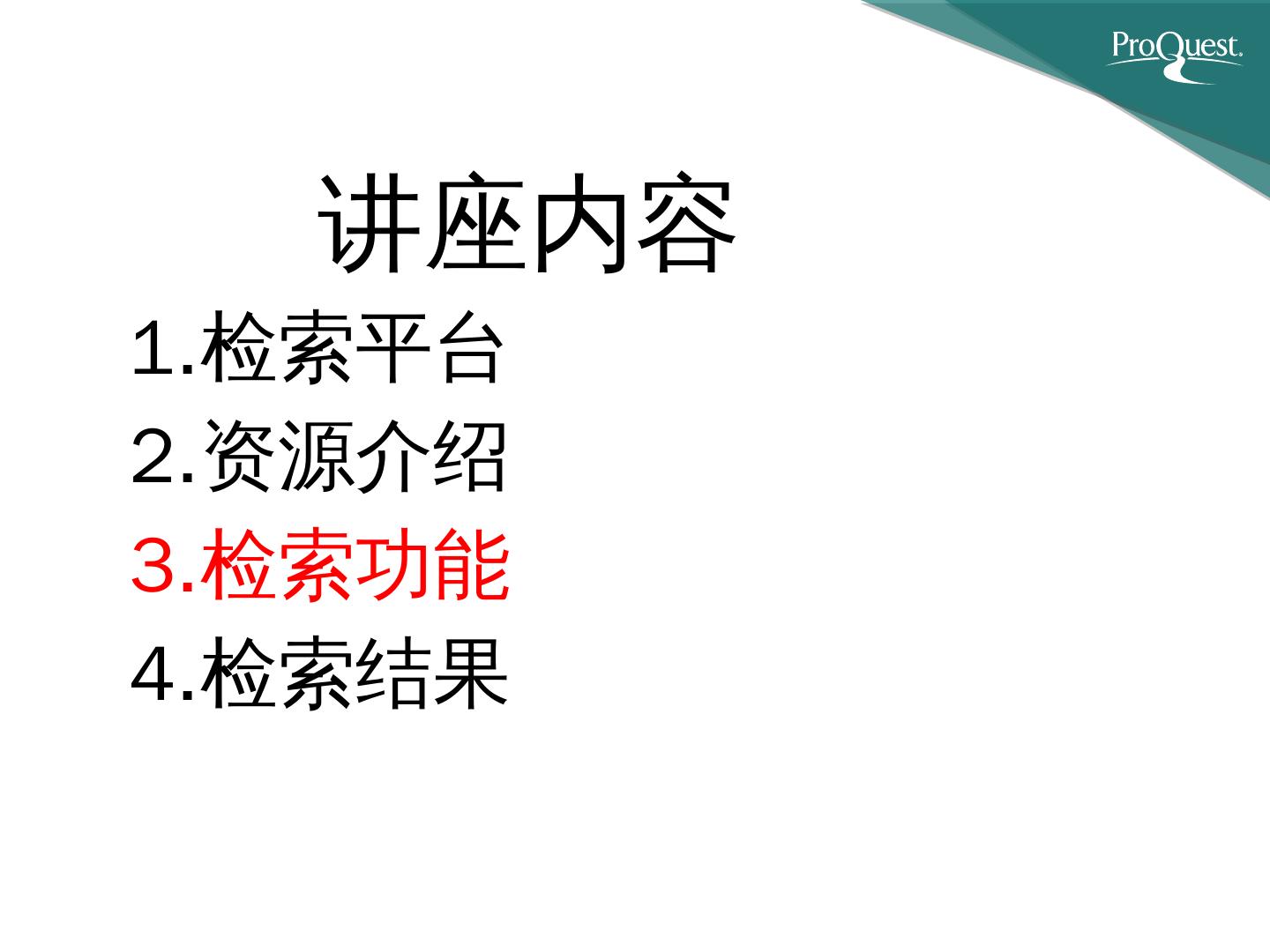 ProQuest.

讲座内容

1.检索平台
2.资源介绍
3.检索功能
4.检索结果